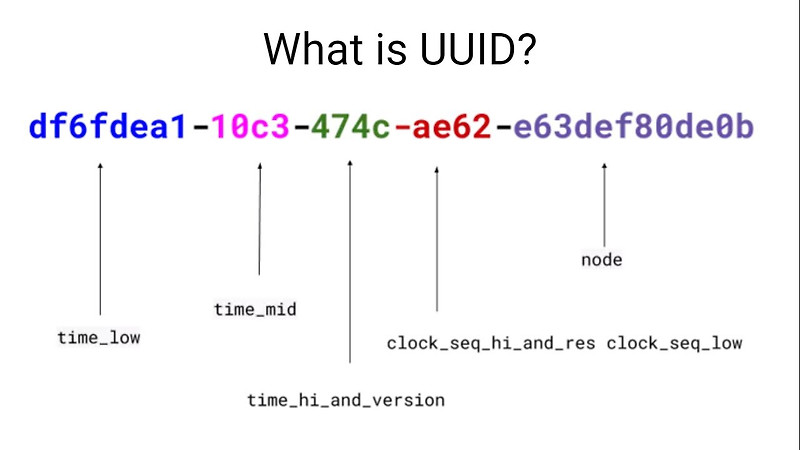 What is UUID?

df6fdea1-10c3-474c-ae62-e63def80de0b

node

time_mid

time_low

clock_seq_hi_and_res clock_seq_low

time_hi_and_version